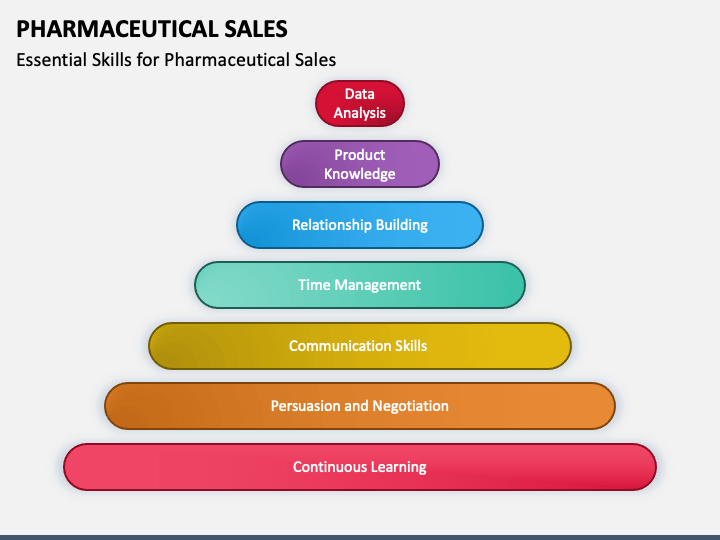 PHARMACEUTICAL SALES

Essential Skills for Pharmaceutical Sales

Data Analysis

Product Knowledge

Relationship Building

Time Management

Communication Skills

Persuasion and Negotiation

Continuous Learning